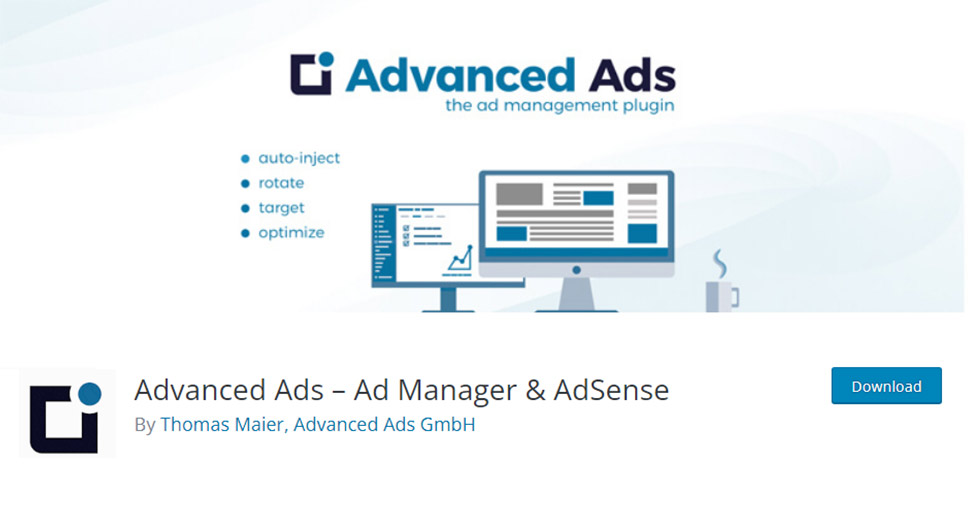 Advanced Ads
the ad management plugin

auto-inject
rotate
target
optimize

Advanced Ads – Ad Manager & AdSense
By Thomas Maier, Advanced Ads GmbH

Download